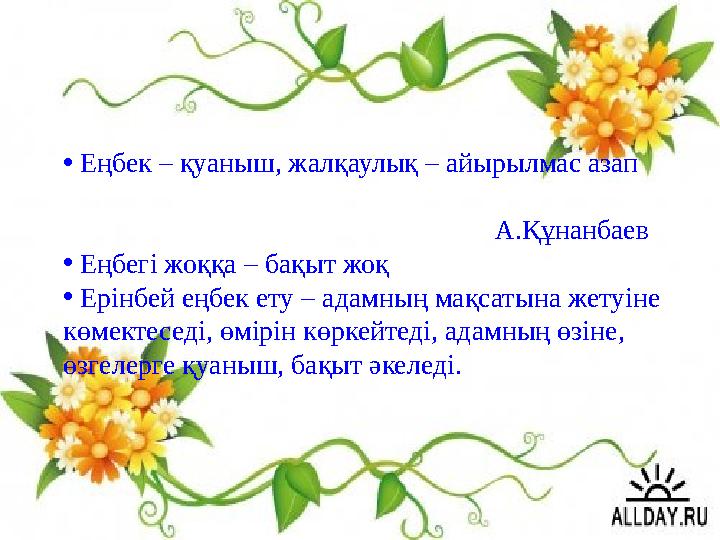 • Еңбек – қуаныш, жалқаулық – айырылмас азап

А.Құнанбаев

• Еңбегі жоққа – бақыт жоқ

• Ерінбей еңбек ету – адамның мақсатына жетуіне көмектеседі, өмірін көркейтеді, адамның өзіне, өзгелерге қуаныш, бақыт әкеледі.

ALLDAY.RU